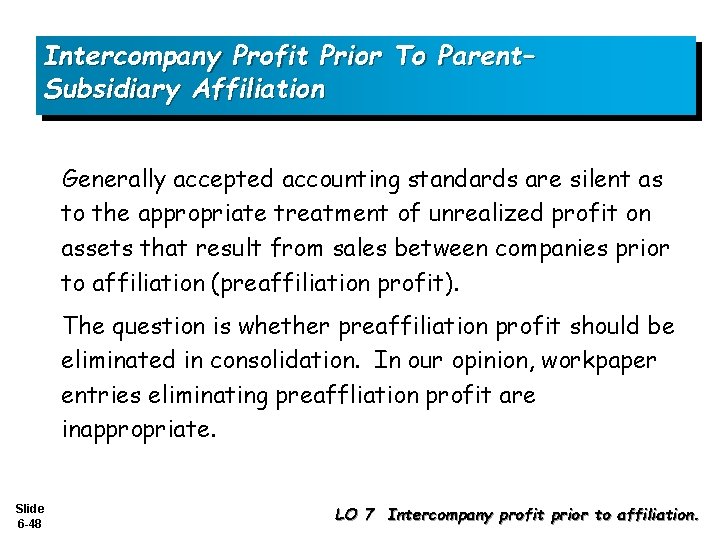 Intercompany Profit Prior To Parent-Subsidiary Affiliation

Generally accepted accounting standards are silent as to the appropriate treatment of unrealized profit on assets that result from sales between companies prior to affiliation (preaffiliation profit).

The question is whether preaffiliation profit should be eliminated in consolidation. In our opinion, workpaper entries eliminating preaffliation profit are inappropriate.

Slide 6-48

LO 7 Intercompany profit prior to affiliation.